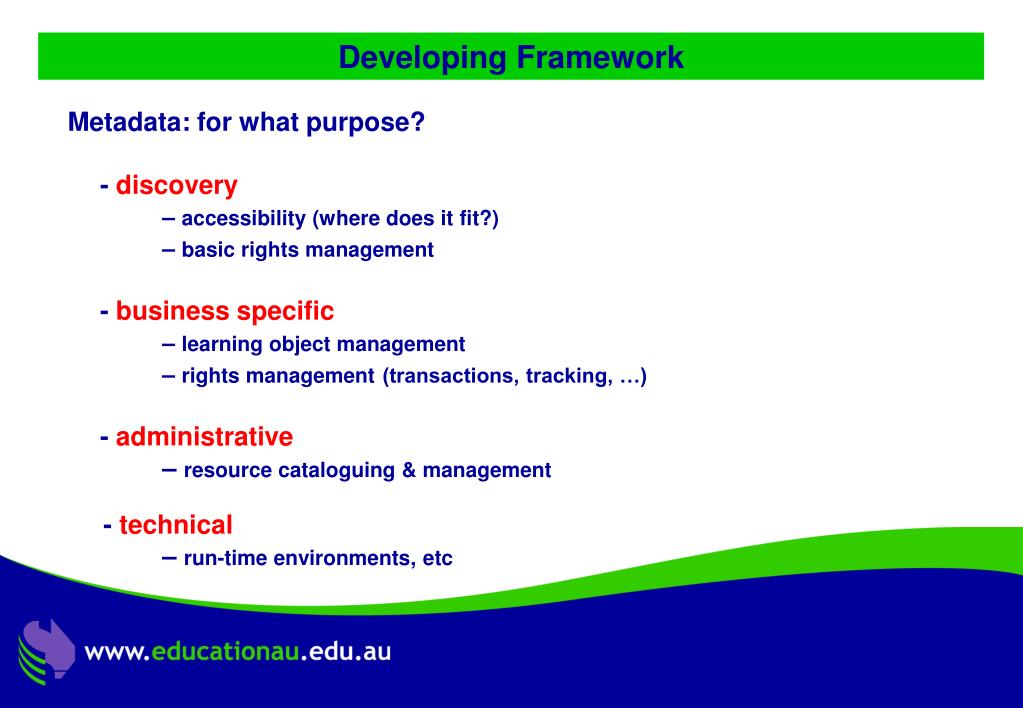 Developing Framework

Metadata: for what purpose?

- discovery
– accessibility (where does it fit?)
– basic rights management

- business specific
– learning object management
– rights management (transactions, tracking, …)

- administrative
– resource cataloguing & management

- technical
– run-time environments, etc

www.educationau.edu.au